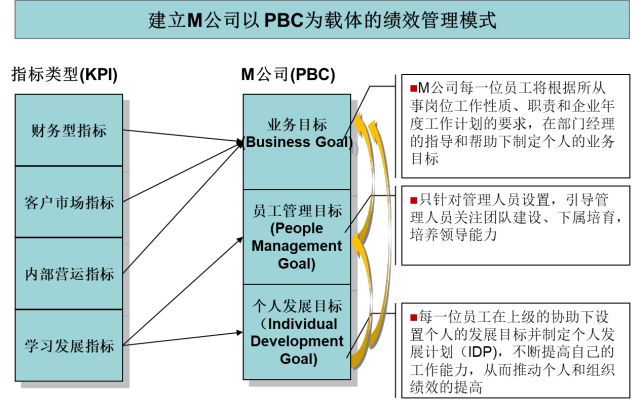 建立M公司以PBC为载体的绩效管理模式

指标类型(KPI)

财务型指标

客户市场指标

内部营运指标

学习发展指标

M公司(PBC)

业务目标 (Business Goal)

员工管理目标 (People Management Goal)

个人发展目标 (Individual Development Goal)

■M公司每一位员工将根据所从事岗位工作性质、职责和企业年度工作计划的要求，在部门经理的指导和帮助下制定个人的业务目标

■只针对管理人员设置，引导管理人员关注团队建设、下属培育，培养领导能力

■每一位员工在上级的协助下设置个人的发展目标并制定个人发展计划（IDP），不断提高自己的工作能力，从而推动个人和组织绩效的提高